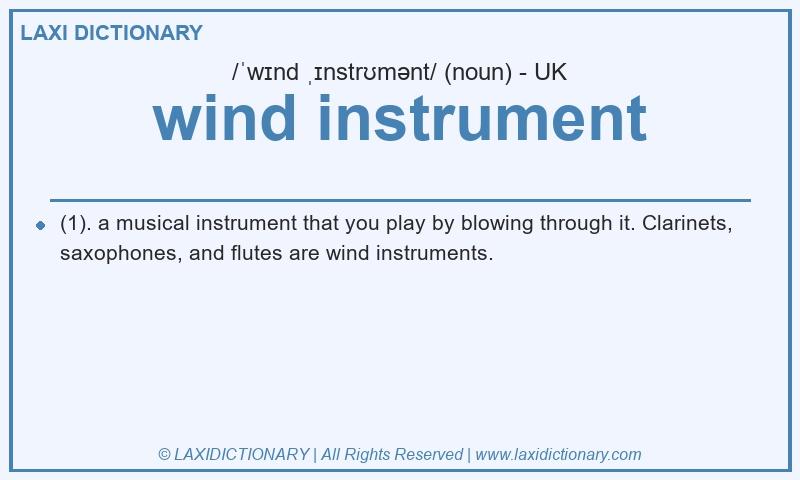 LAXI DICTIONARY

/ˈwɪnd ˌɪnstrʊmənt/ (noun) - UK

wind instrument

(1). a musical instrument that you play by blowing through it. Clarinets, saxophones, and flutes are wind instruments.

© LAXIDICTIONARY | All Rights Reserved | www.laxidictionary.com